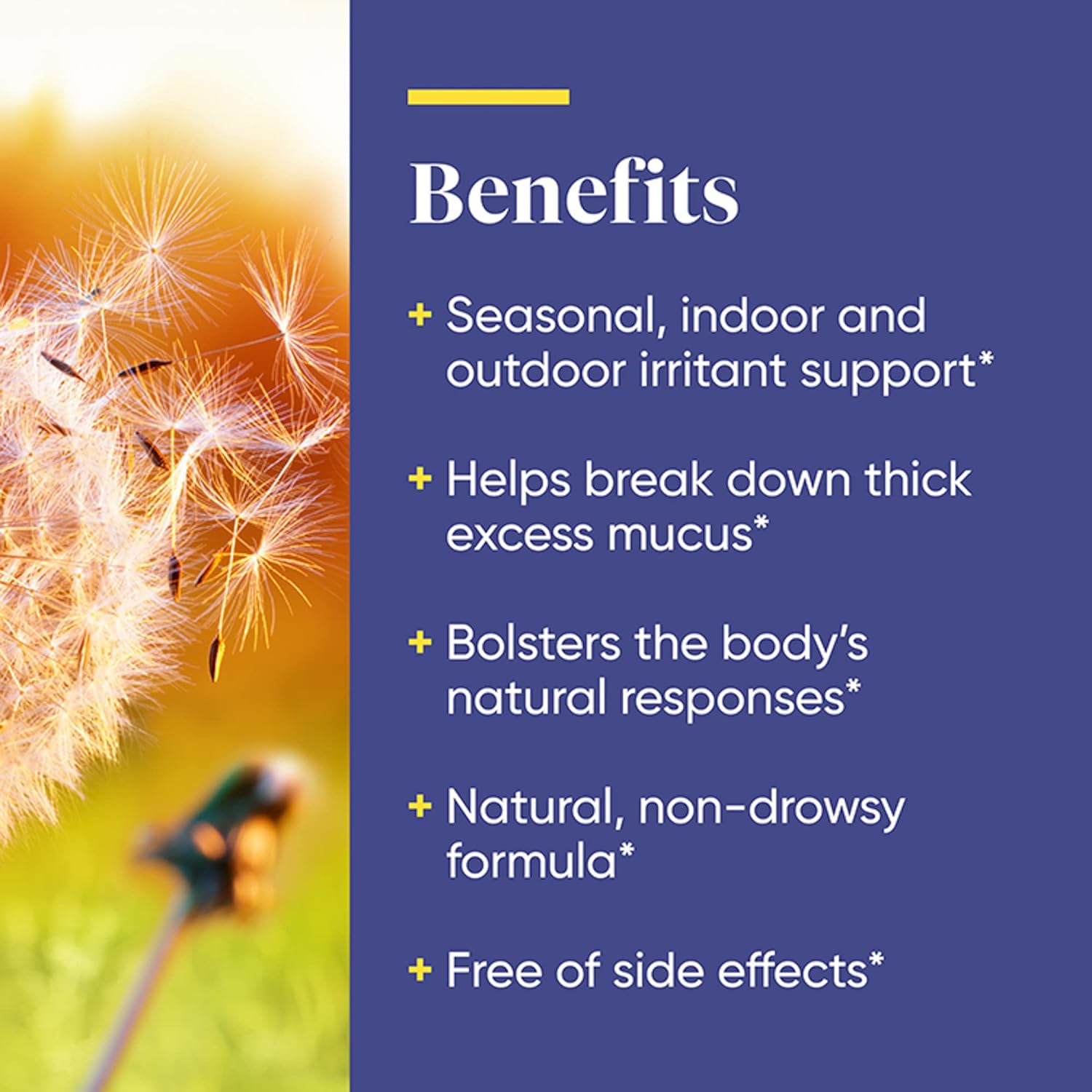 Benefits

+ Seasonal, indoor and outdoor irritant support*

+ Helps break down thick excess mucus*

+ Bolsters the body's natural responses*

+ Natural, non-drowsy formula*

+ Free of side effects*